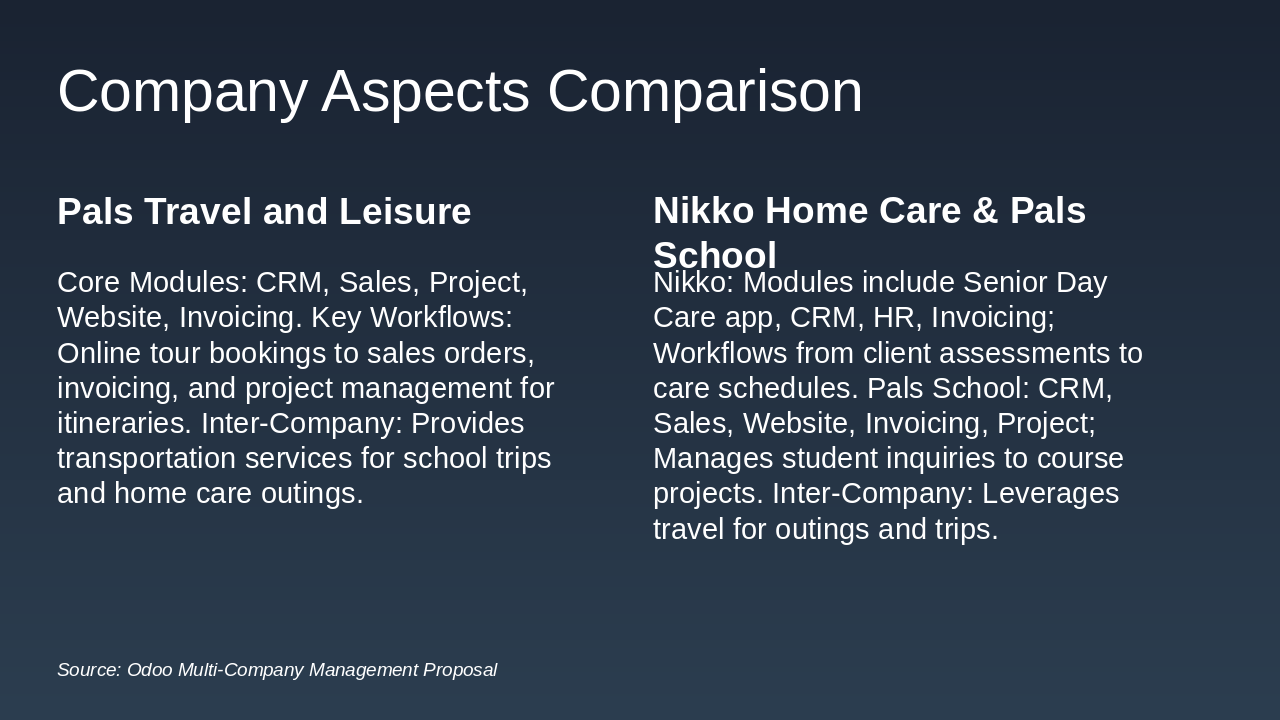 Company Aspects Comparison

Pals Travel and Leisure

Core Modules: CRM, Sales, Project, Website, Invoicing. Key Workflows: Online tour bookings to sales orders, invoicing, and project management for itineraries. Inter-Company: Provides transportation services for school trips and home care outings.

Nikko Home Care & Pals School

Nikko: Modules include Senior Day Care app, CRM, HR, Invoicing; Workflows from client assessments to care schedules. Pals School: CRM, Sales, Website, Invoicing, Project; Manages student inquiries to course projects. Inter-Company: Leverages travel for outings and trips.

Source: Odoo Multi-Company Management Proposal